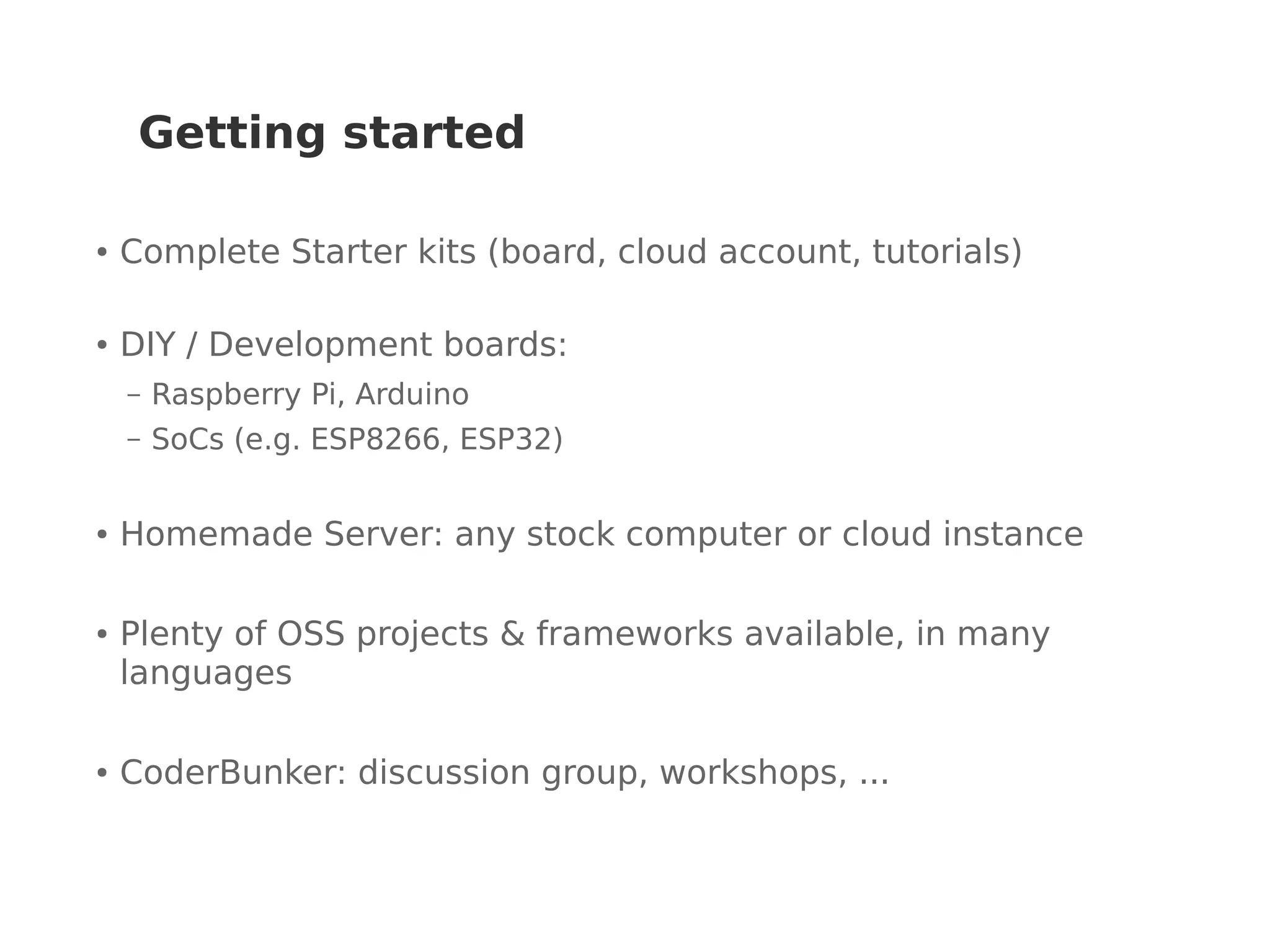 Getting started

• Complete Starter kits (board, cloud account, tutorials)

• DIY / Development boards:
– Raspberry Pi, Arduino
– SoCs (e.g. ESP8266, ESP32)

• Homemade Server: any stock computer or cloud instance

• Plenty of OSS projects & frameworks available, in many languages

• CoderBunker: discussion group, workshops, ...